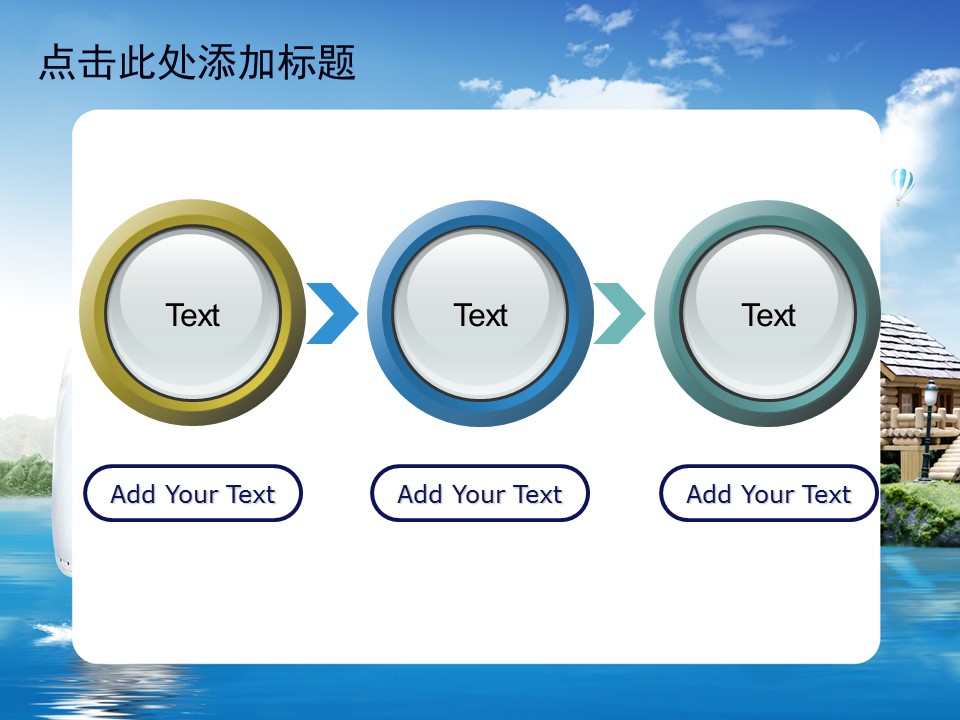 点击此处添加标题

Text

Text

Text

Add Your Text

Add Your Text

Add Your Text